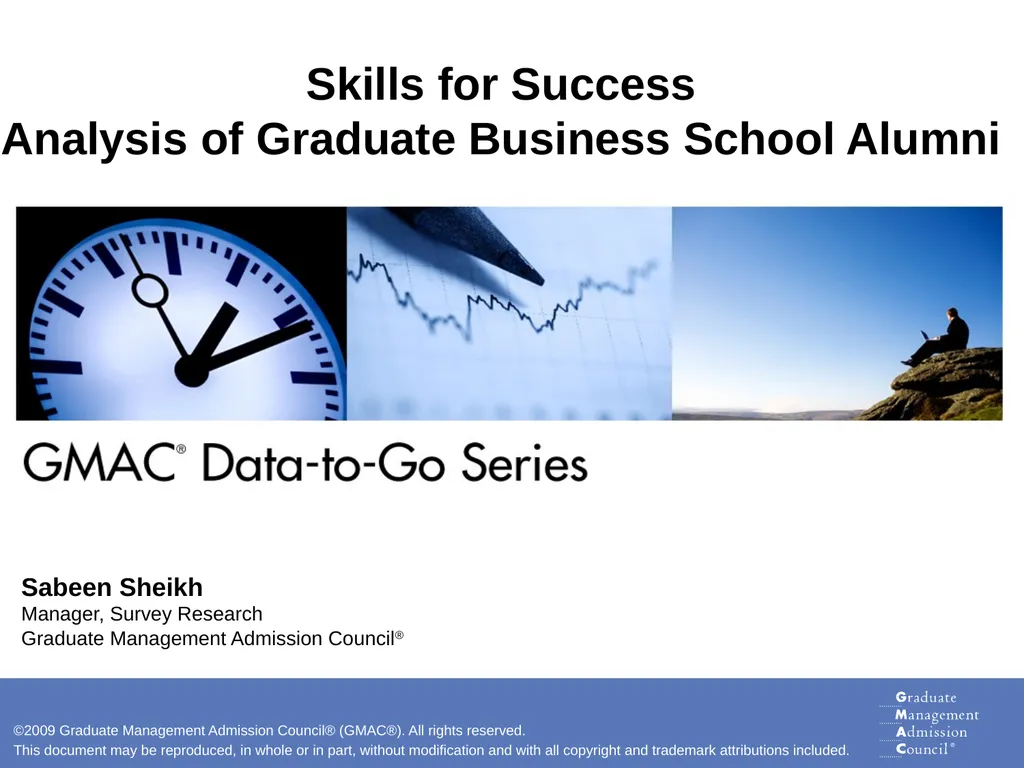 Skills for Success
Analysis of Graduate Business School Alumni

GMAC® Data-to-Go Series

Sabeen Sheikh
Manager, Survey Research
Graduate Management Admission Council®

©2009 Graduate Management Admission Council® (GMAC®). All rights reserved.
This document may be reproduced, in whole or in part, without modification and with all copyright and trademark attributions included.

Graduate
Management
Admission
Council®